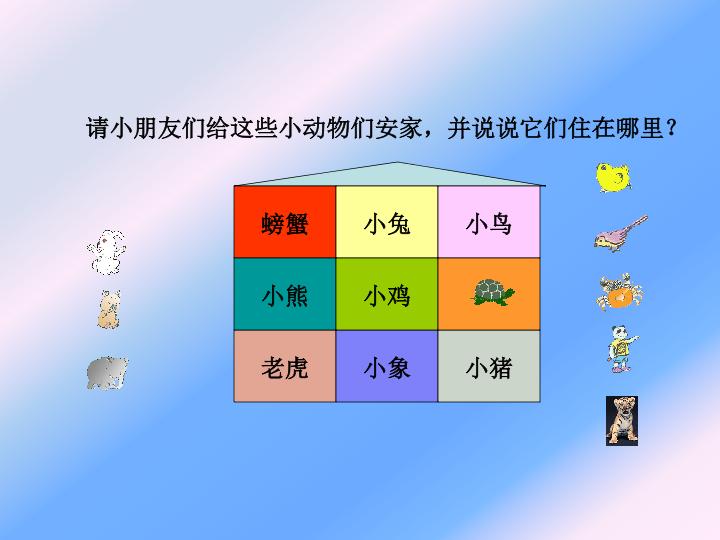 请小朋友们给这些小动物们安家，并说说它们住在哪里？

| 螃蟹 | 小兔 | 小鸟 |
|---|---|---|
| 小熊 | 小鸡 | |
| 老虎 | 小象 | 小猪 |